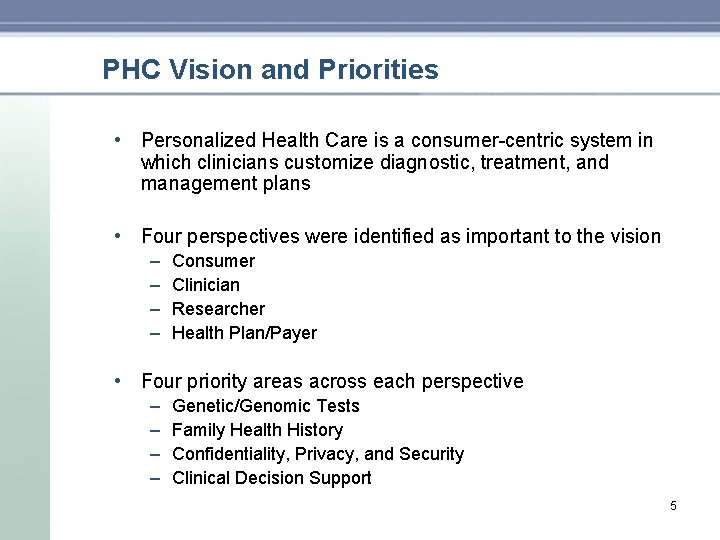 PHC Vision and Priorities

• Personalized Health Care is a consumer-centric system in which clinicians customize diagnostic, treatment, and management plans

• Four perspectives were identified as important to the vision
– Consumer
– Clinician
– Researcher
– Health Plan/Payer

• Four priority areas across each perspective
– Genetic/Genomic Tests
– Family Health History
– Confidentiality, Privacy, and Security
– Clinical Decision Support

5